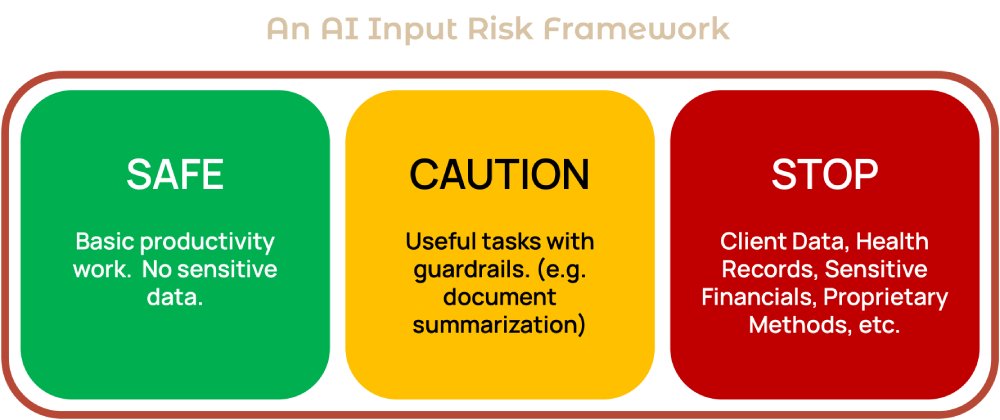 An AI Input Risk Framework

SAFE

Basic productivity work. No sensitive data.

CAUTION

Useful tasks with guardrails. (e.g. document summarization)

STOP

Client Data, Health Records, Sensitive Financials, Proprietary Methods, etc.